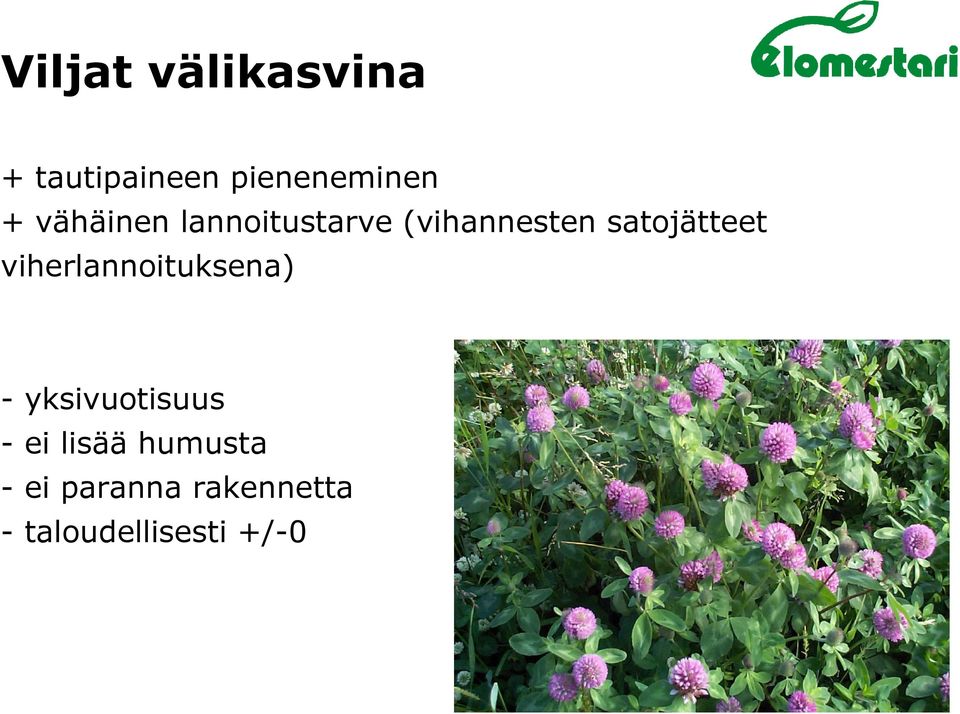 Viljat välikasvina

Elomestari

+ tautipaineen pieneneminen
+ vähäinen lannoitustarve (vihannesten satojätteet viherlannoituksena)

- yksivuotisuus
- ei lisää humusta
- ei paranna rakennetta
- taloudellisesti +/-0